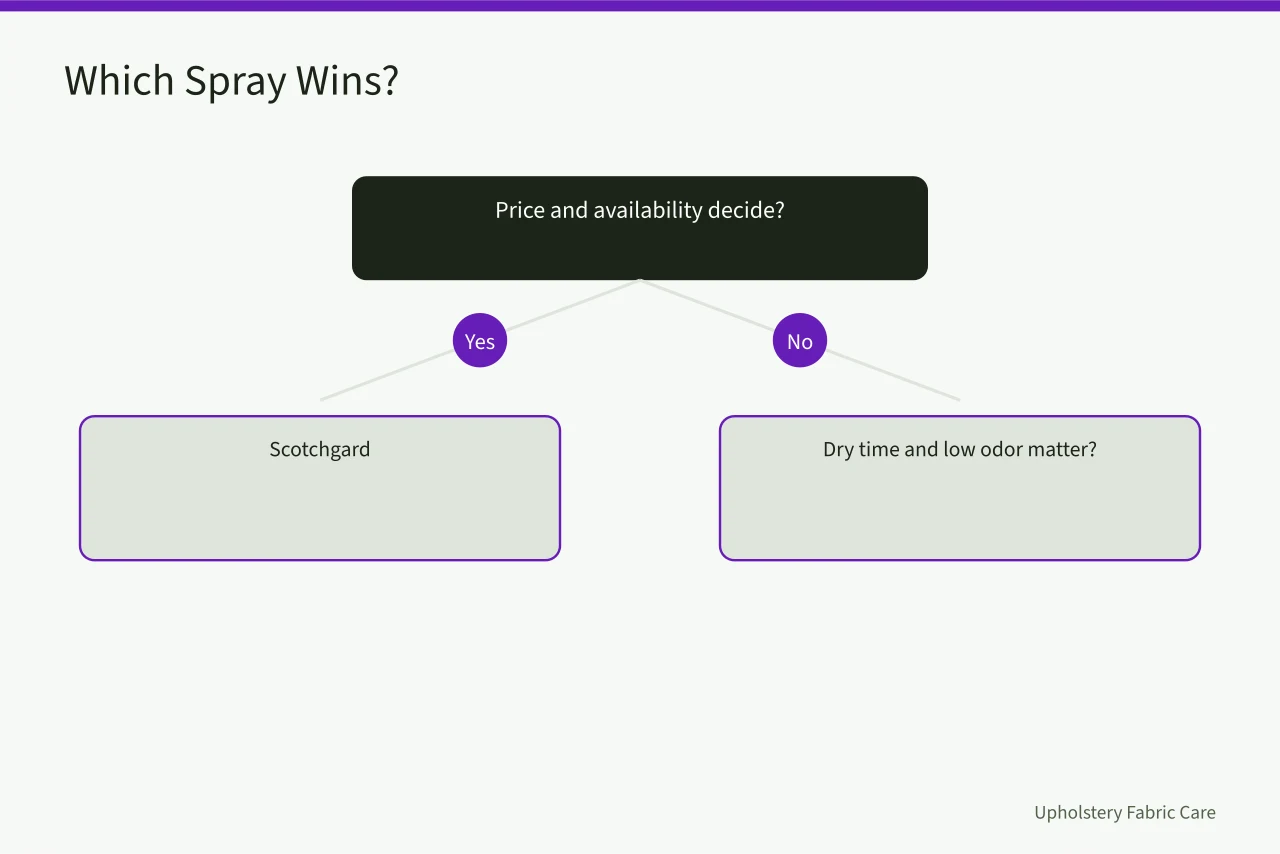 Which Spray Wins?

Price and availability decide?

Yes

No

Scotchgard

Dry time and low odor matter?

Upholstery Fabric Care